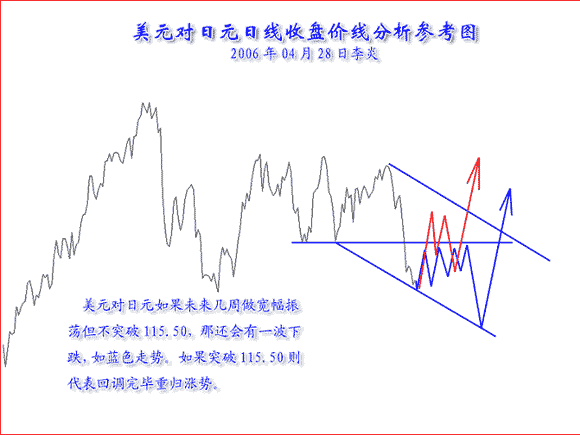 美元对日元日线收盘价线分析参考图
2006 年 04 月 28 日李炎

美元对日元如果未来几周做宽幅振荡但不突破 115.50，那还会有一波下跌，如蓝色走势。如果突破 115.50 则代表回调完毕重归涨势。